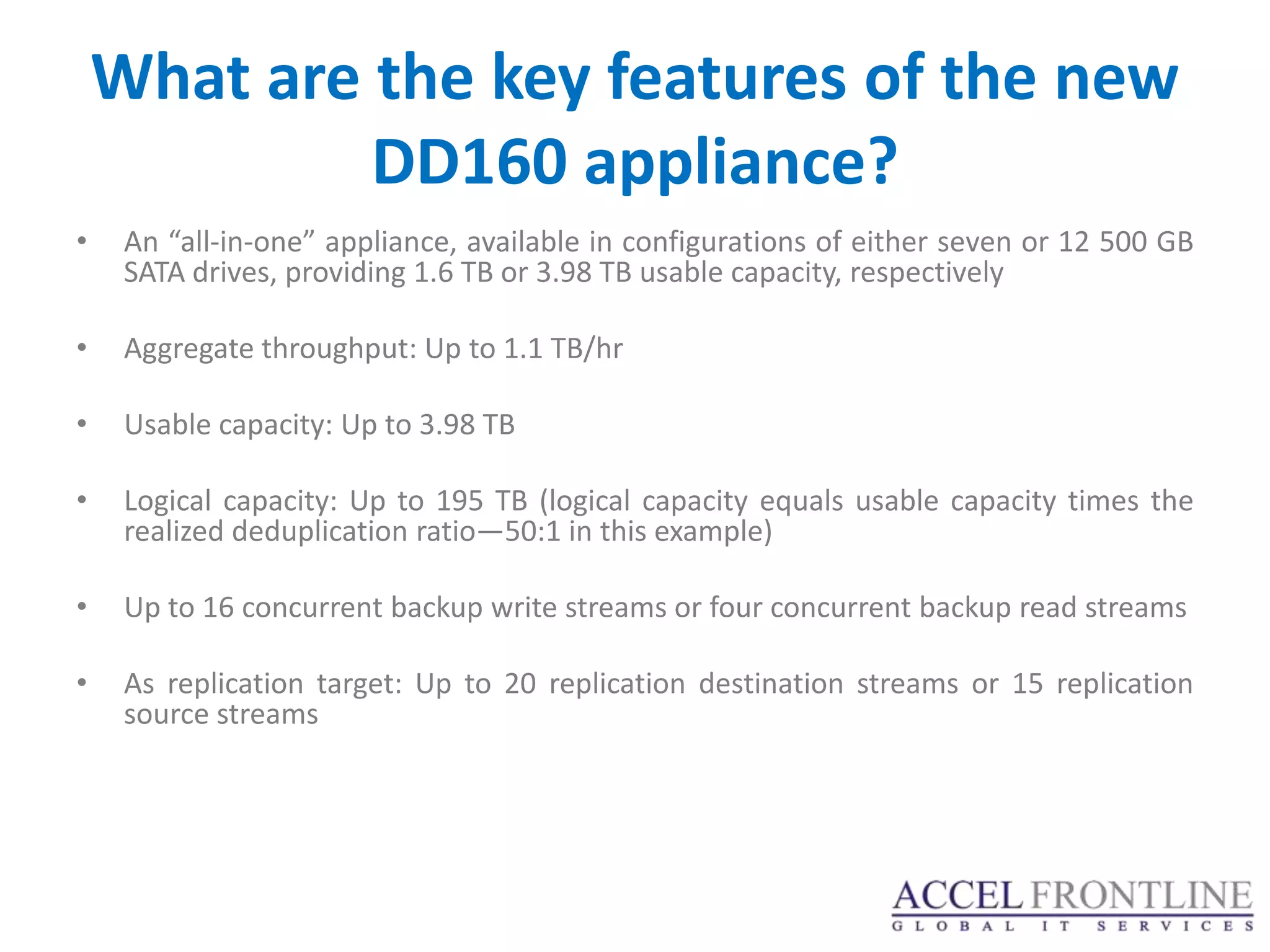 What are the key features of the new DD160 appliance?

• An “all-in-one” appliance, available in configurations of either seven or 12 500 GB SATA drives, providing 1.6 TB or 3.98 TB usable capacity, respectively

• Aggregate throughput: Up to 1.1 TB/hr

• Usable capacity: Up to 3.98 TB

• Logical capacity: Up to 195 TB (logical capacity equals usable capacity times the realized deduplication ratio—50:1 in this example)

• Up to 16 concurrent backup write streams or four concurrent backup read streams

• As replication target: Up to 20 replication destination streams or 15 replication source streams

ACCEL FRONTLINE
GLOBAL IT SERVICES